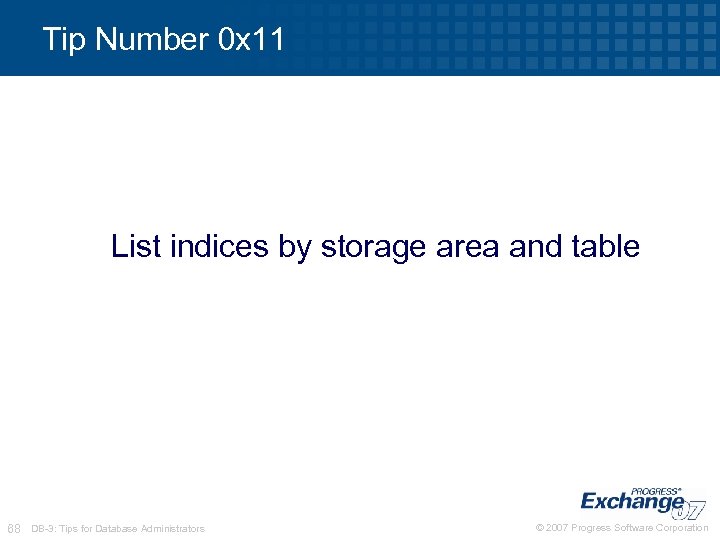 Tip Number 0x11

List indices by storage area and table

PROGRESS® Exchange 07

68 DB-3: Tips for Database Administrators

© 2007 Progress Software Corporation